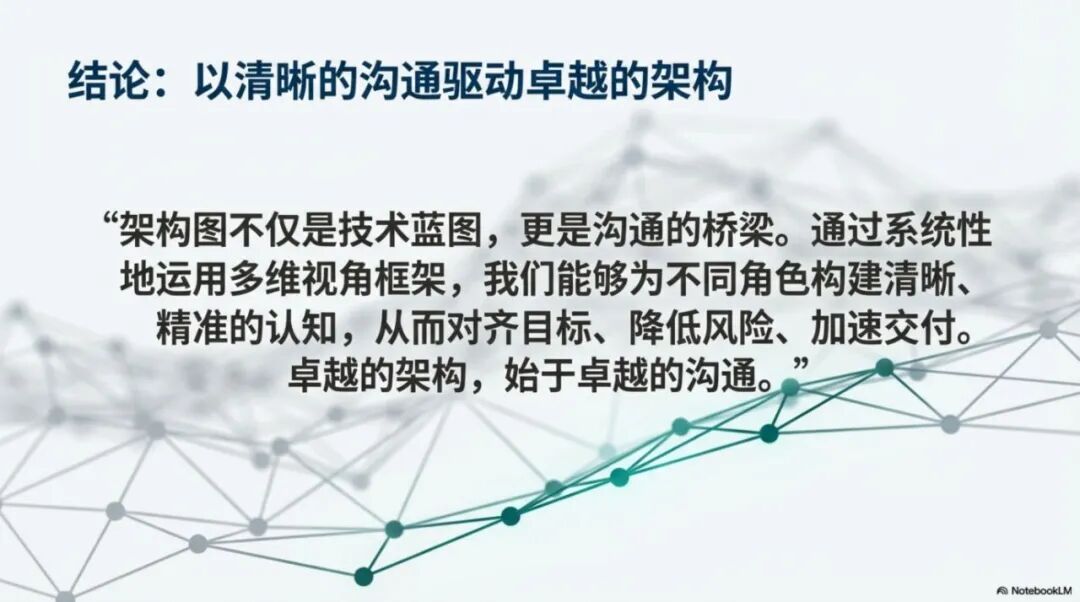 结论：以清晰的沟通驱动卓越的架构

“架构图不仅是技术蓝图，更是沟通的桥梁。通过系统性地运用多维视角框架，我们能够为不同角色构建清晰、精准的认知，从而对齐目标、降低风险、加速交付。卓越的架构，始于卓越的沟通。”

NotebookLM